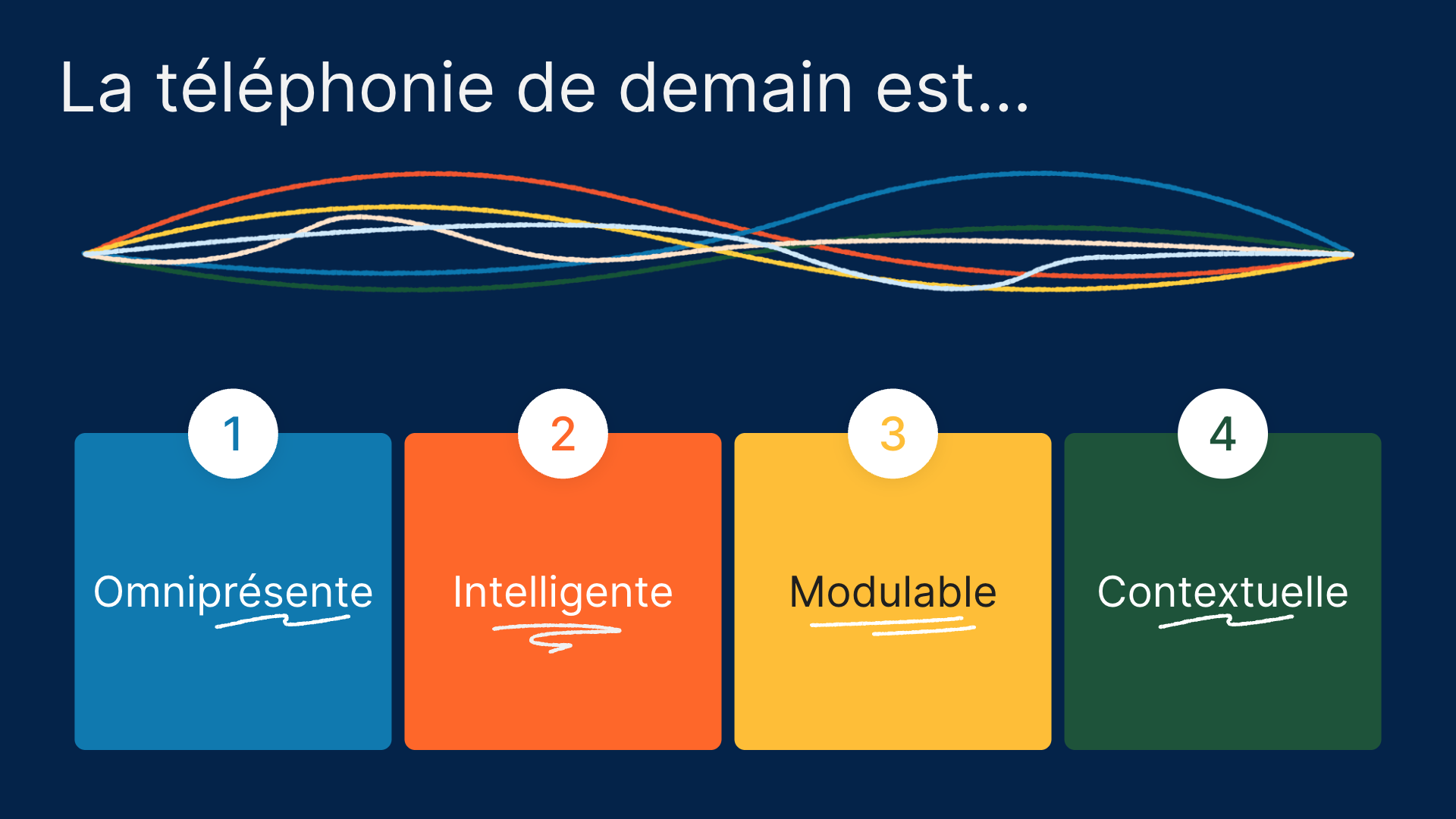 La téléphonie de demain est...

1
Omniprésente

2
Intelligente

3
Modulable

4
Contextuelle